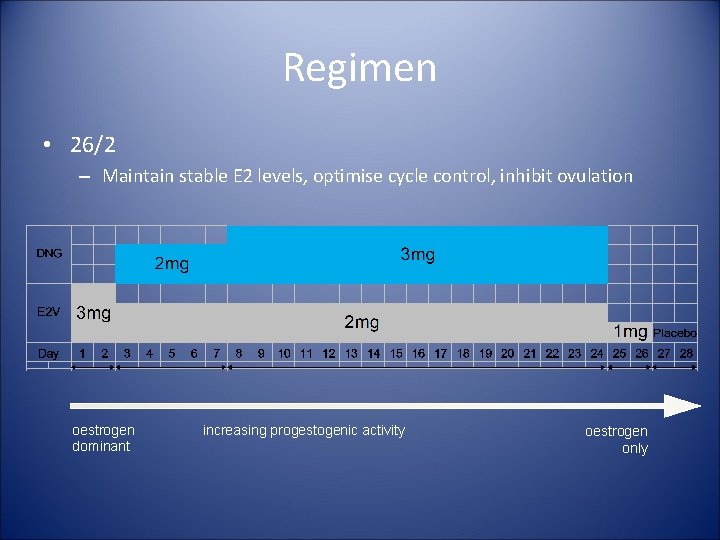 Regimen

• 26/2
– Maintain stable E2 levels, optimise cycle control, inhibit ovulation

DNG 2mg 3mg

E2V 3mg 2mg 1mg Placebo

Day 1 2 3 4 5 6 7 8 9 10 11 12 13 14 15 16 17 18 19 20 21 22 23 24 25 26 27 28

oestrogen dominant

increasing progestogenic activity

oestrogen only